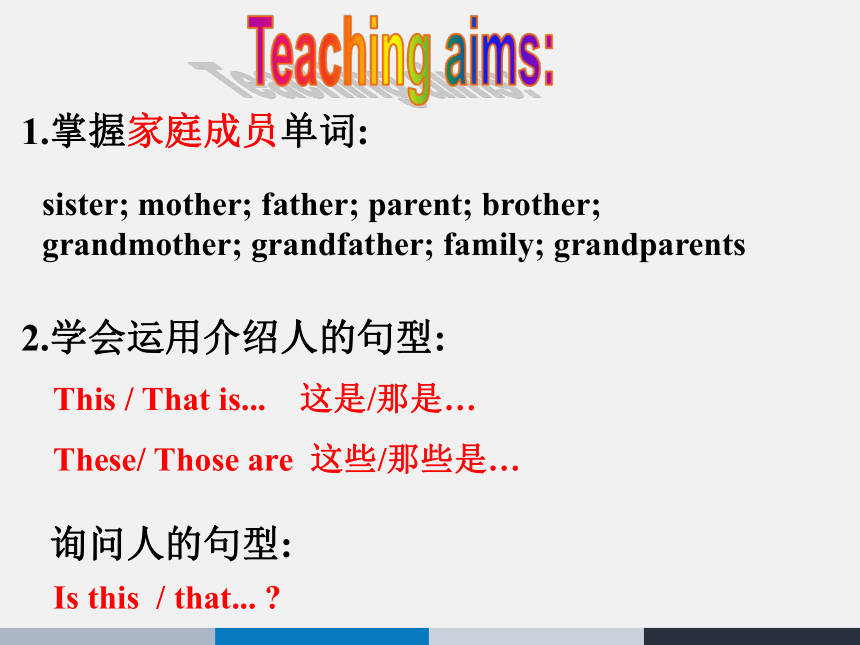 Teaching aims:

1.掌握家庭成员单词:

sister; mother; father; parent; brother; grandmother; grandfather; family; grandparents

2.学会运用介绍人的句型:

This / That is... 这是/那是…

These/ Those are 这些/那些是…

询问人的句型:

Is this / that... ?